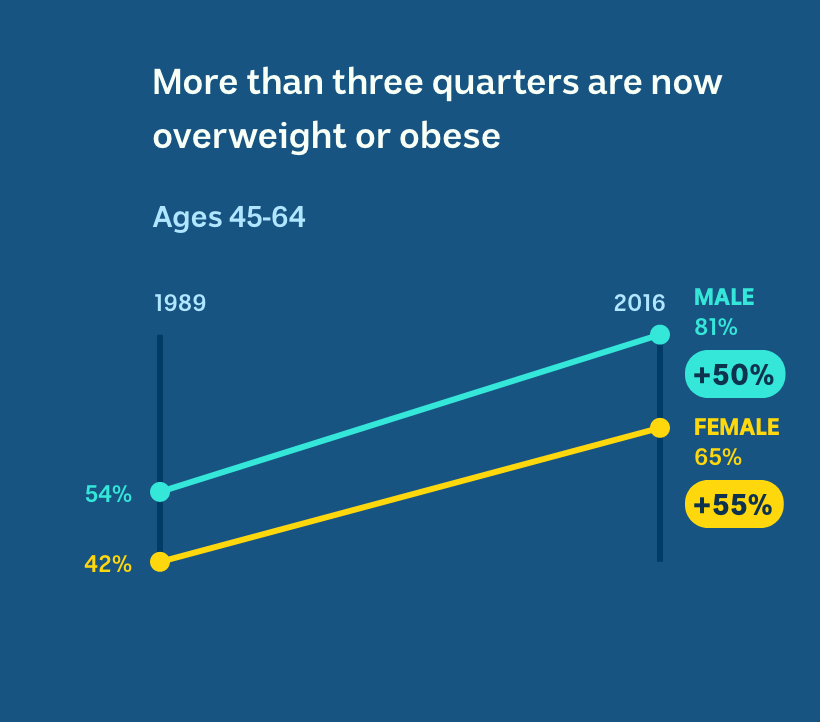 More than three quarters are now overweight or obese

Ages 45-64

1989

2016

MALE
81%

+50%

FEMALE
65%

+55%

54%

42%